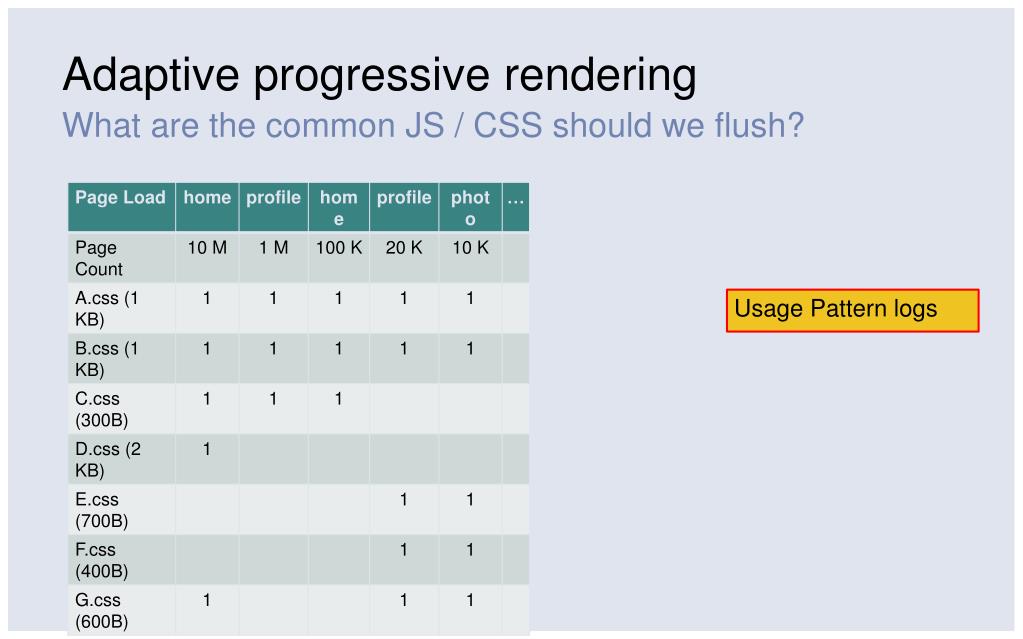 Adaptive progressive rendering
What are the common JS / CSS should we flush?

| Page Load | home | profile | home | profile | photo | … |
|---|---|---|---|---|---|---|
| Page Count | 10 M | 1 M | 100 K | 20 K | 10 K | |
| A.css (1 KB) | 1 | 1 | 1 | 1 | 1 | |
| B.css (1 KB) | 1 | 1 | 1 | 1 | 1 | |
| C.css (300B) | 1 | 1 | 1 | | | |
| D.css (2 KB) | 1 | | | | | |
| E.css (700B) | | | | 1 | 1 | |
| F.css (400B) | | | | 1 | 1 | |
| G.css (600B) | 1 | | | 1 | 1 | |

Usage Pattern logs